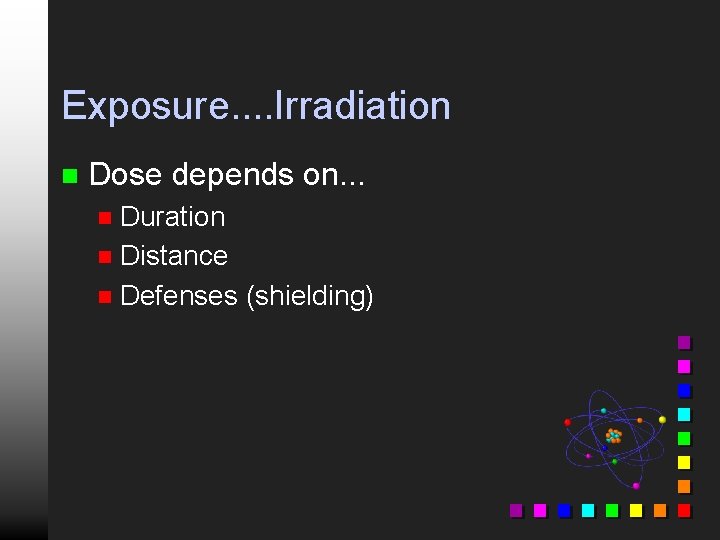 Exposure....Irradiation

Dose depends on...
Duration
Distance
Defenses (shielding)